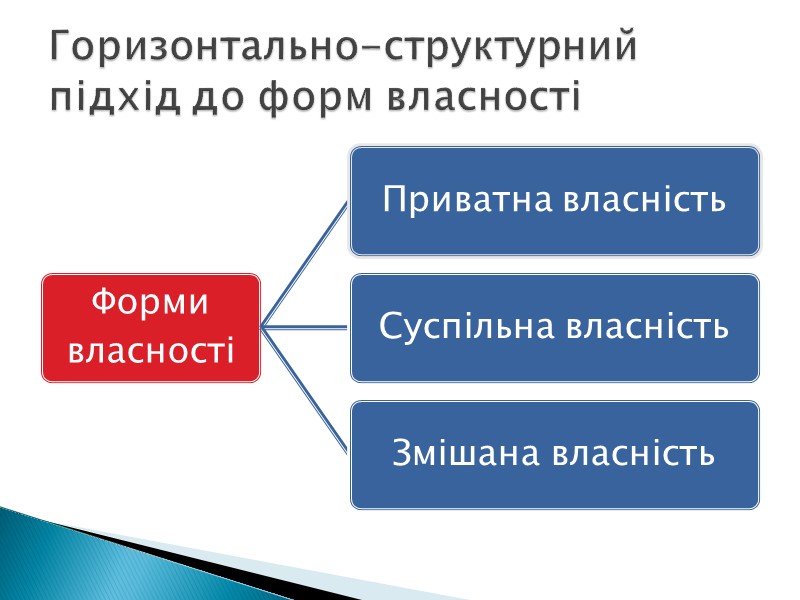 Горизонтально-структурний підхід до форм власності

Форми власності

Приватна власність

Суспільна власність

Змішана власність